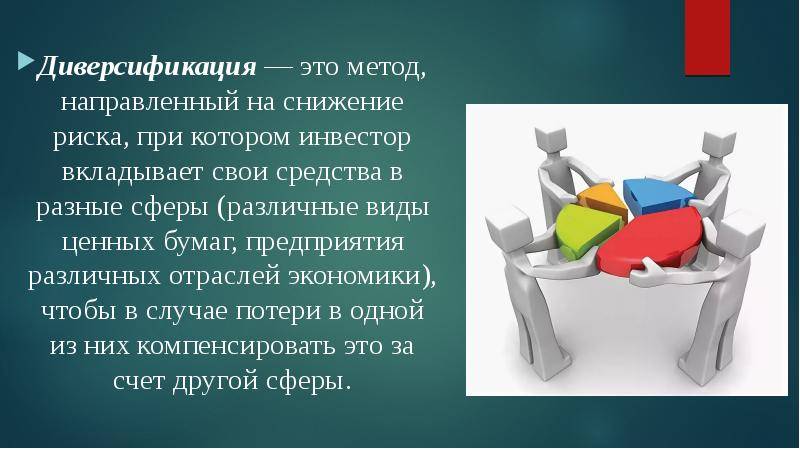 Диверсификация — это метод, направленный на снижение риска, при котором инвестор вкладывает свои средства в разные сферы (различные виды ценных бумаг, предприятия различных отраслей экономики), чтобы в случае потери в одной из них компенсировать это за счет другой сферы.